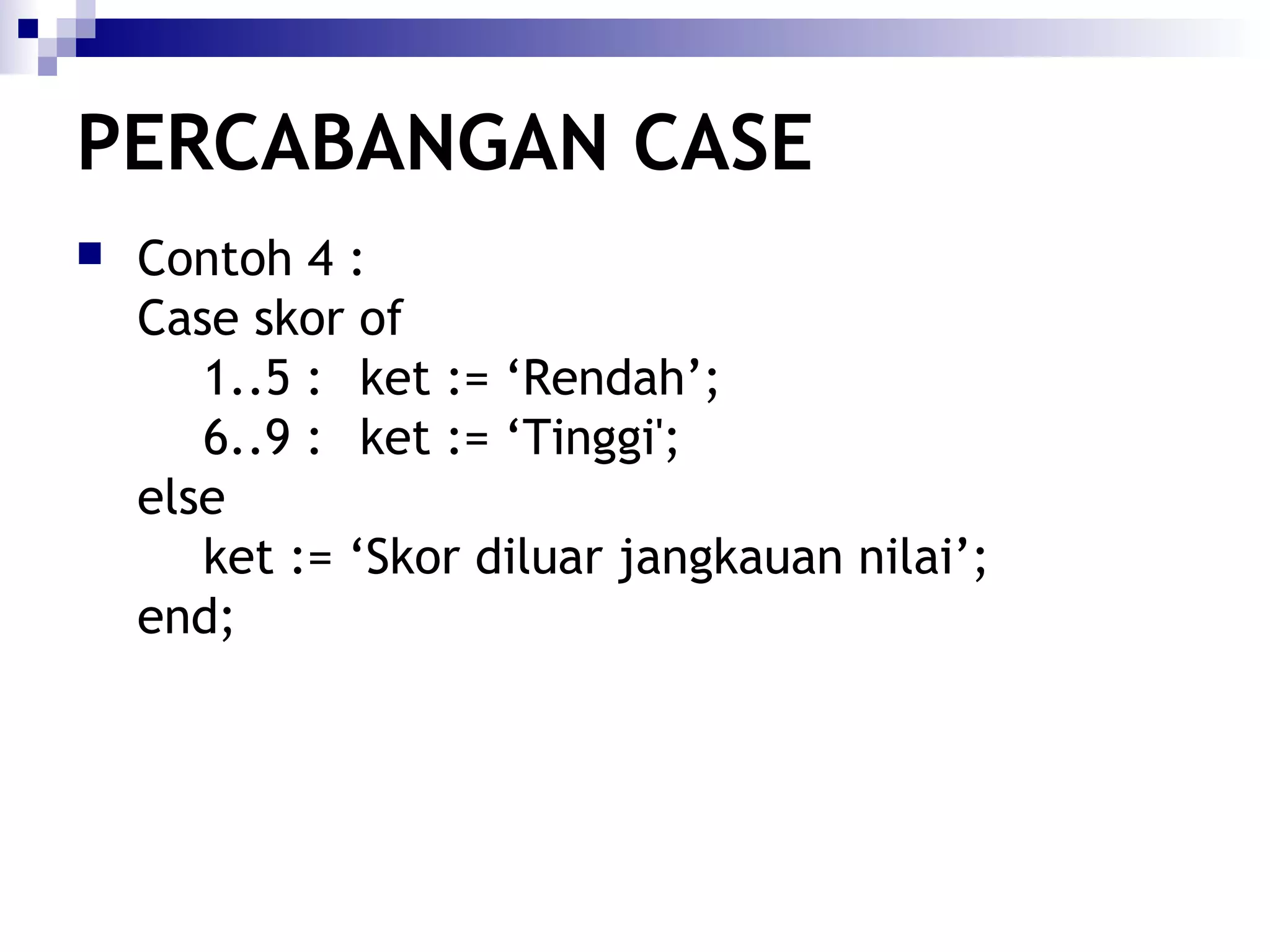 PERCABANGAN CASE

Contoh 4 :
Case skor of
1..5 : ket := ‘Rendah’;
6..9 : ket := ‘Tinggi';
else
ket := ‘Skor diluar jangkauan nilai’;
end;